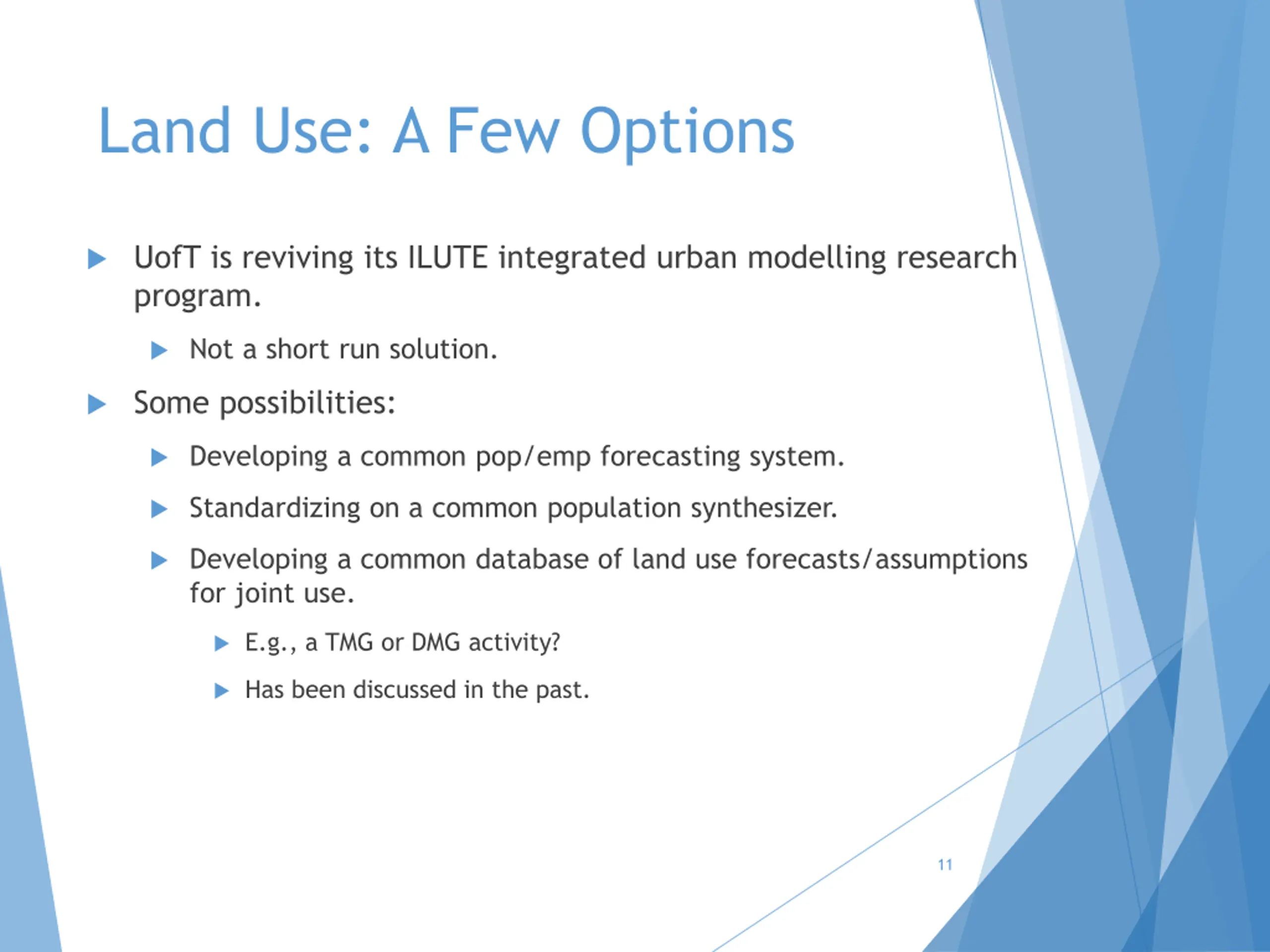 Land Use: A Few Options

UofT is reviving its ILUTE integrated urban modelling research program.

Not a short run solution.

Some possibilities:

Developing a common pop/emp forecasting system.

Standardizing on a common population synthesizer.

Developing a common database of land use forecasts/assumptions for joint use.

E.g., a TMG or DMG activity?

Has been discussed in the past.

11